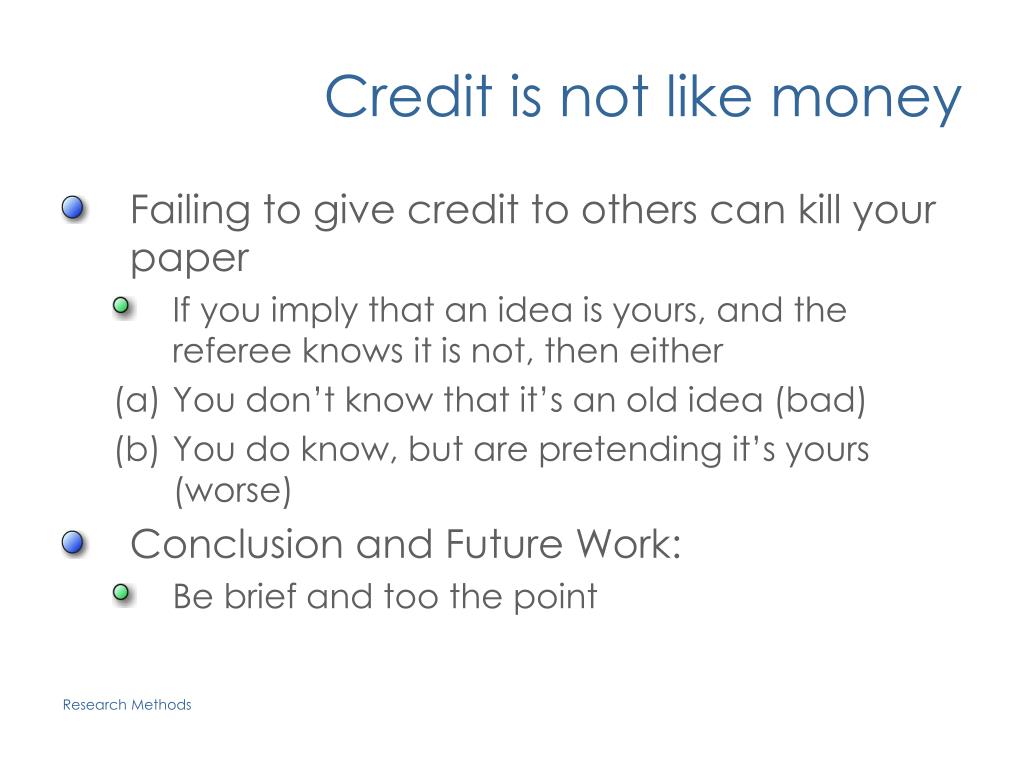 Credit is not like money

Failing to give credit to others can kill your paper

If you imply that an idea is yours, and the referee knows it is not, then either

(a) You don’t know that it’s an old idea (bad)

(b) You do know, but are pretending it’s yours (worse)

Conclusion and Future Work:

Be brief and too the point

Research Methods